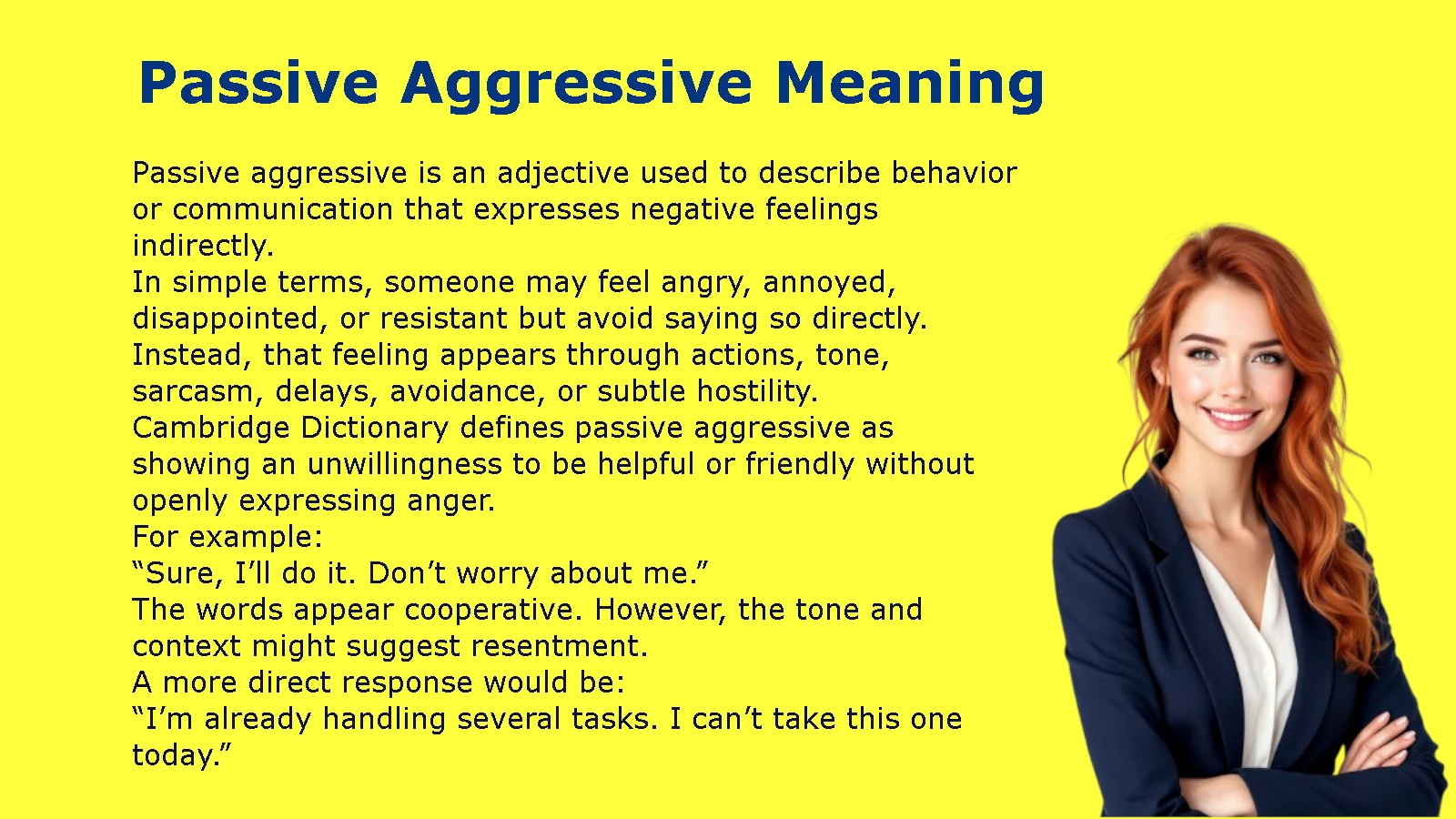 Passive Aggressive Meaning

Passive aggressive is an adjective used to describe behavior or communication that expresses negative feelings indirectly.
In simple terms, someone may feel angry, annoyed, disappointed, or resistant but avoid saying so directly.
Instead, that feeling appears through actions, tone, sarcasm, delays, avoidance, or subtle hostility.
Cambridge Dictionary defines passive aggressive as showing an unwillingness to be helpful or friendly without openly expressing anger.
For example:
“Sure, I’ll do it. Don’t worry about me.”
The words appear cooperative. However, the tone and context might suggest resentment.
A more direct response would be:
“I’m already handling several tasks. I can’t take this one today.”